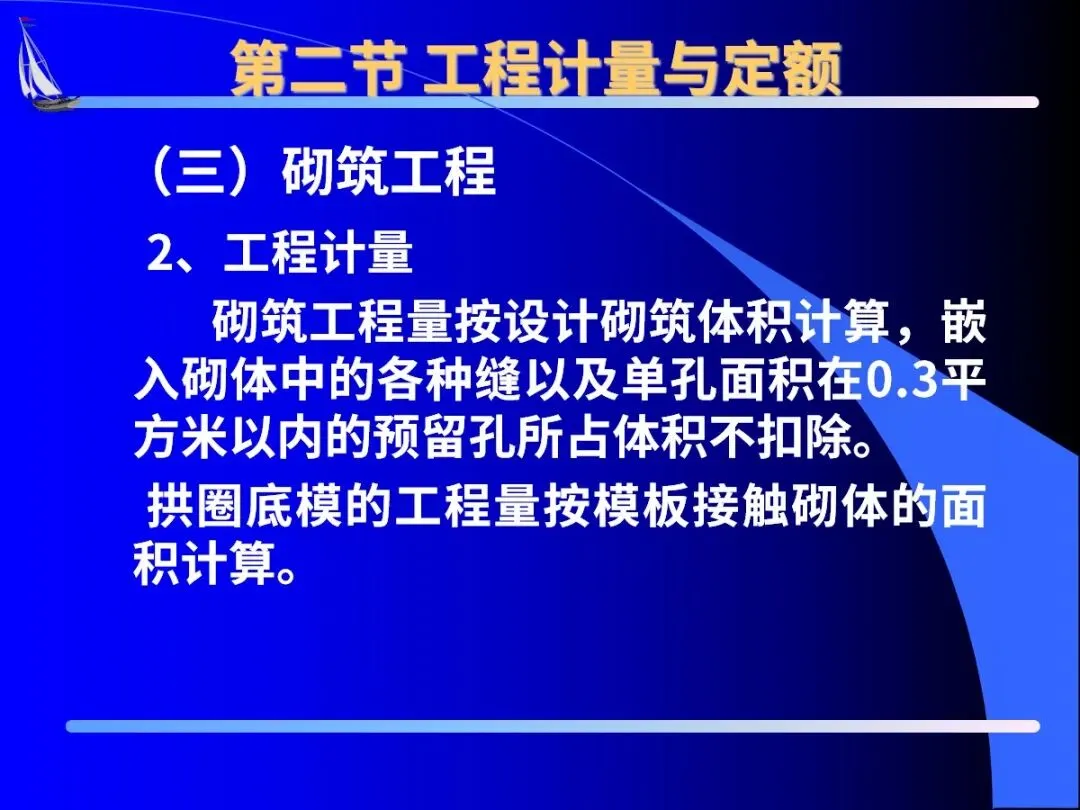 第二节 工程计量与定额

（三）砌筑工程

2、工程计量

砌筑工程量按设计砌筑体积计算，嵌入砌体中的各种缝以及单孔面积在0.3平方米以内的预留孔所占体积不扣除。

拱圈底模的工程量按模板接触砌体的面积计算。